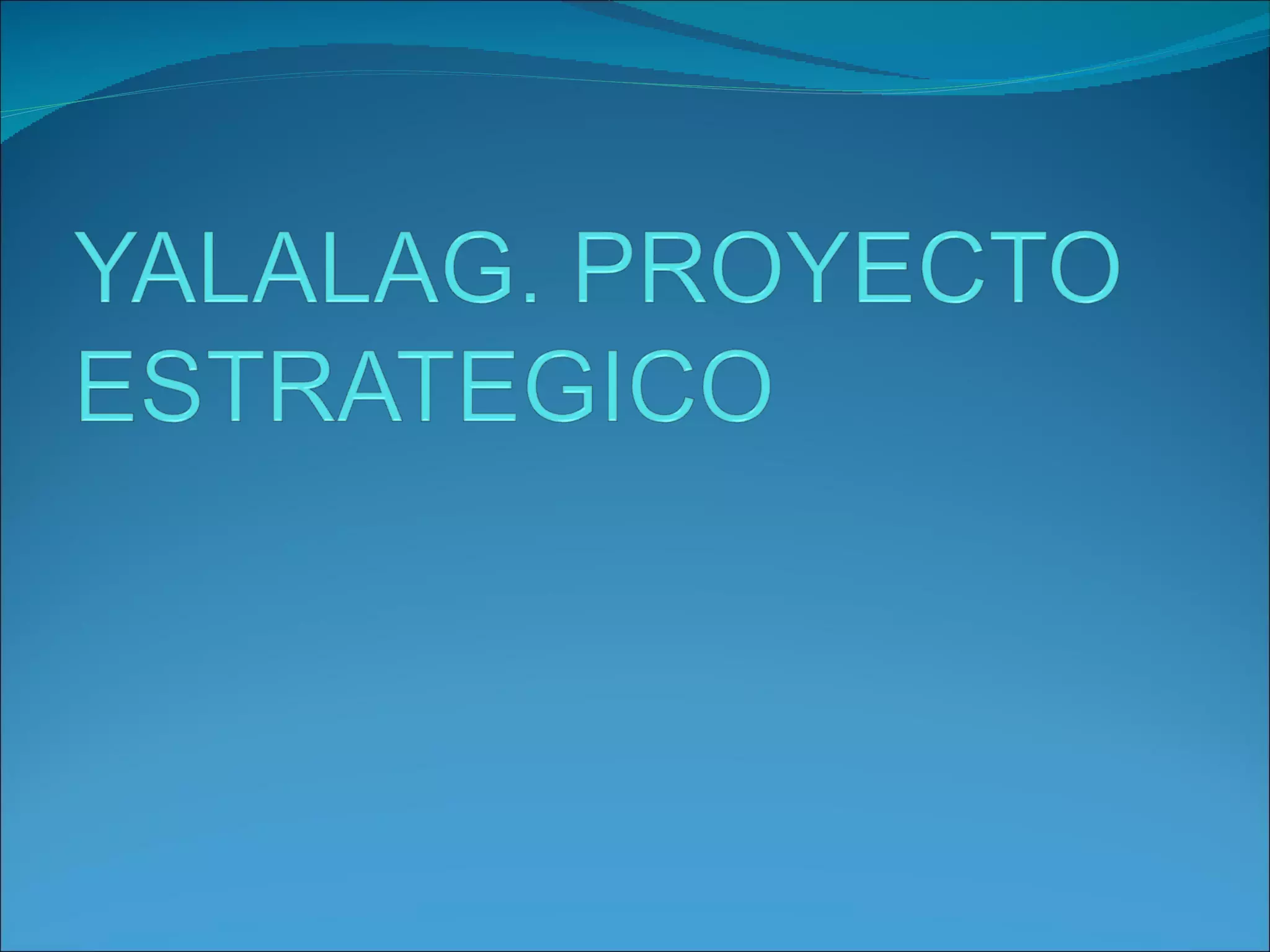 YALALAG. PROYECTO ESTRATEGICO